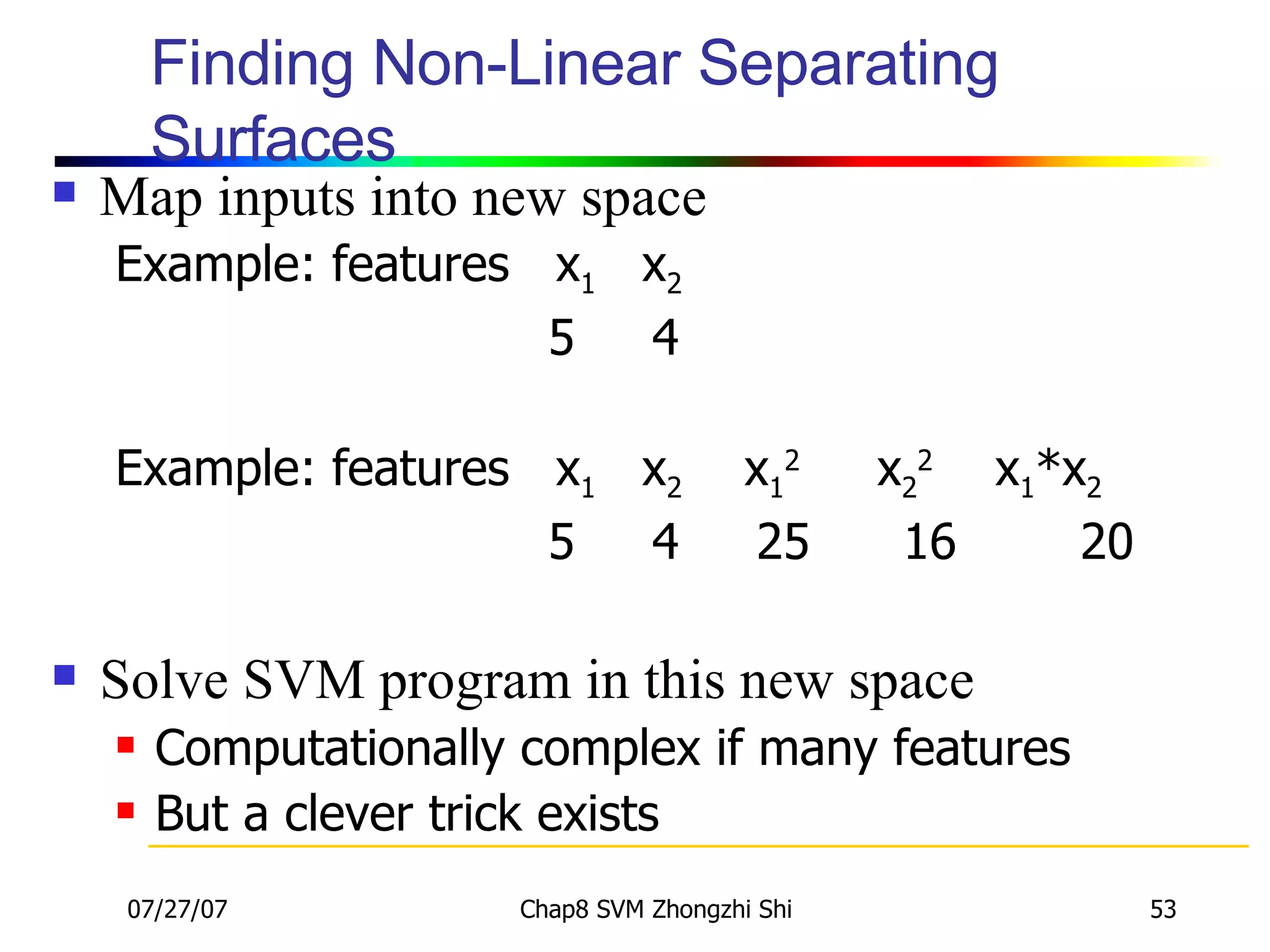 Finding Non-Linear Separating Surfaces

Map inputs into new space

Example: features $x_1$ $x_2$
5 4

Example: features $x_1$ $x_2$ $x_1^2$ $x_2^2$ $x_1*x_2$
5 4 25 16 20

Solve SVM program in this new space

Computationally complex if many features

But a clever trick exists

07/27/07

Chap8 SVM Zhongzhi Shi

53